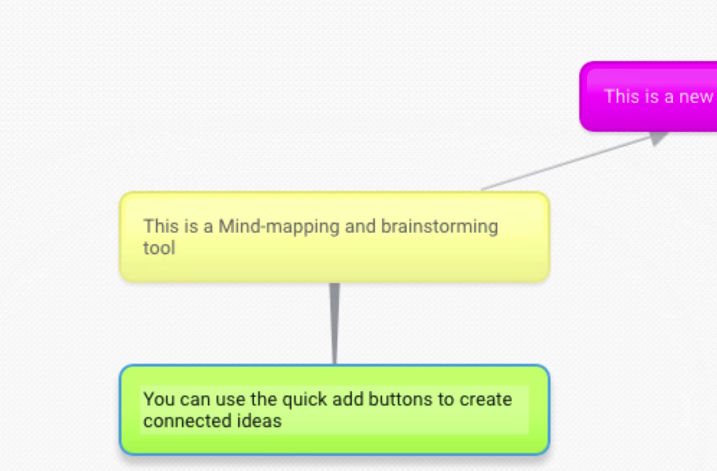 This is a new

This is a Mind-mapping and brainstorming tool

You can use the quick add buttons to create connected ideas